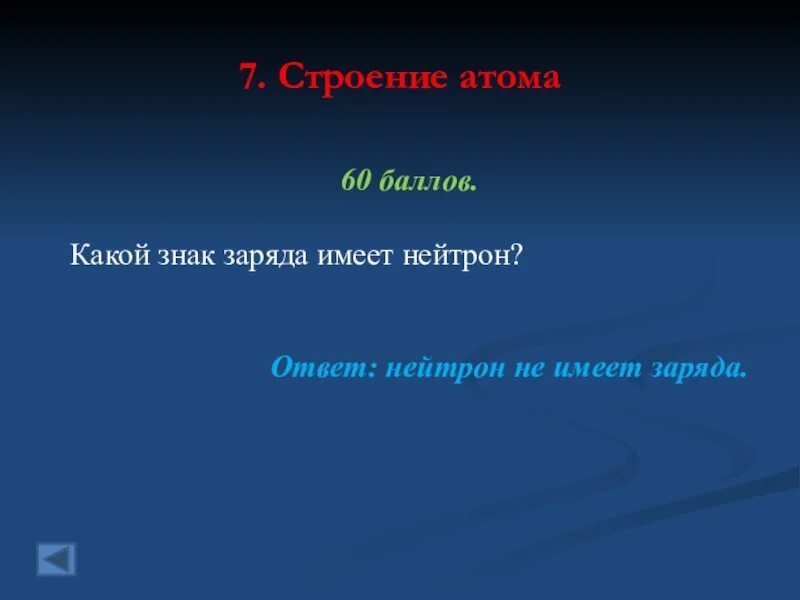 7. Строение атома

60 баллов.

Какой знак заряда имеет нейтрон?

Ответ: нейтрон не имеет заряда.